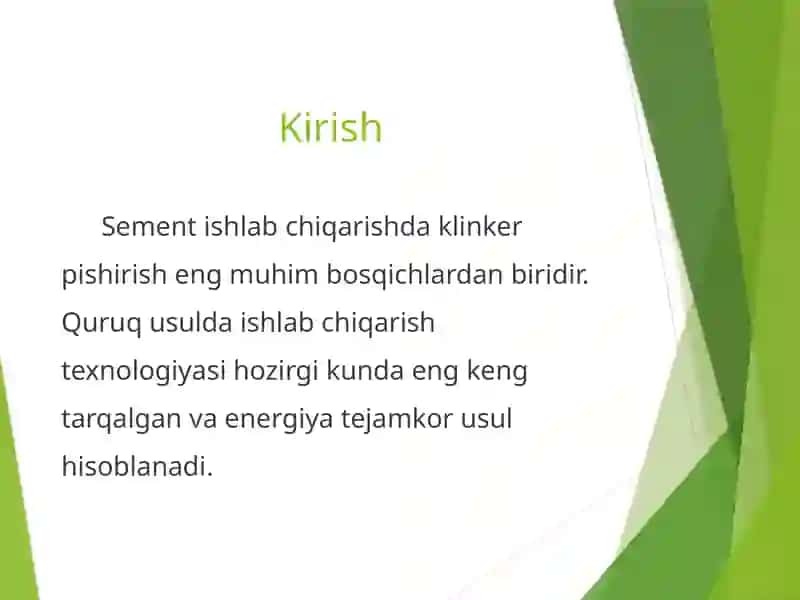 Kirish

Sement ishlab chiqarishda klinker pishirish eng muhim bosqichlardan biridir. Quruq usulda ishlab chiqarish texnologiyasi hozirgi kunda eng keng tarqalgan va energiya tejamkor usul hisoblanadi.